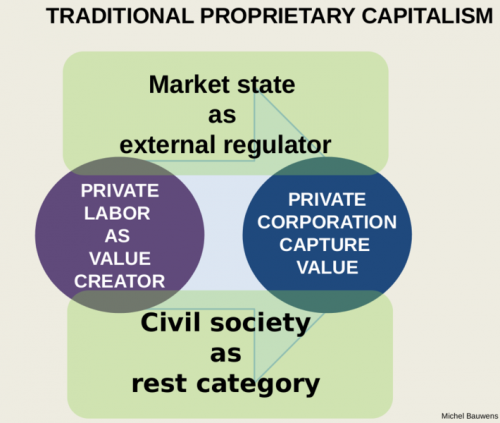 TRADITIONAL PROPRIETARY CAPITALISM

Market state
as
external regulator

PRIVATE
LABOR
AS
VALUE
CREATOR

PRIVATE
CORPORATION
CAPTURE
VALUE

Civil society
as
rest category

Michel Bauwens